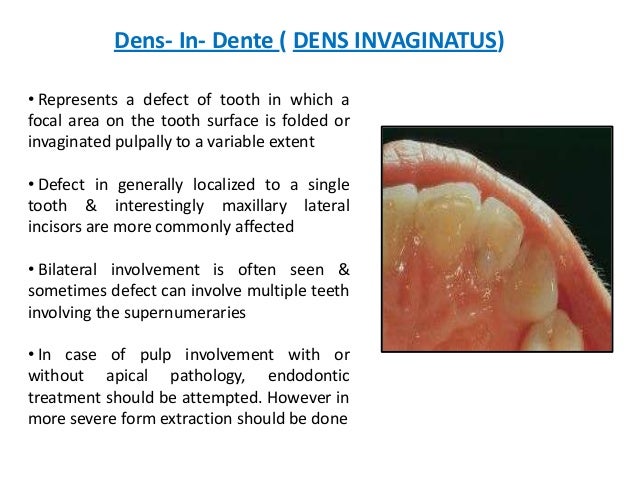 Dens- In- Dente ( DENS INVAGINATUS)

• Represents a defect of tooth in which a focal area on the tooth surface is folded or invaginated pulpally to a variable extent

• Defect in generally localized to a single tooth & interestingly maxillary lateral incisors are more commonly affected

• Bilateral involvement is often seen & sometimes defect can involve multiple teeth involving the supernumeraries

• In case of pulp involvement with or without apical pathology, endodontic treatment should be attempted. However in more severe form extraction should be done